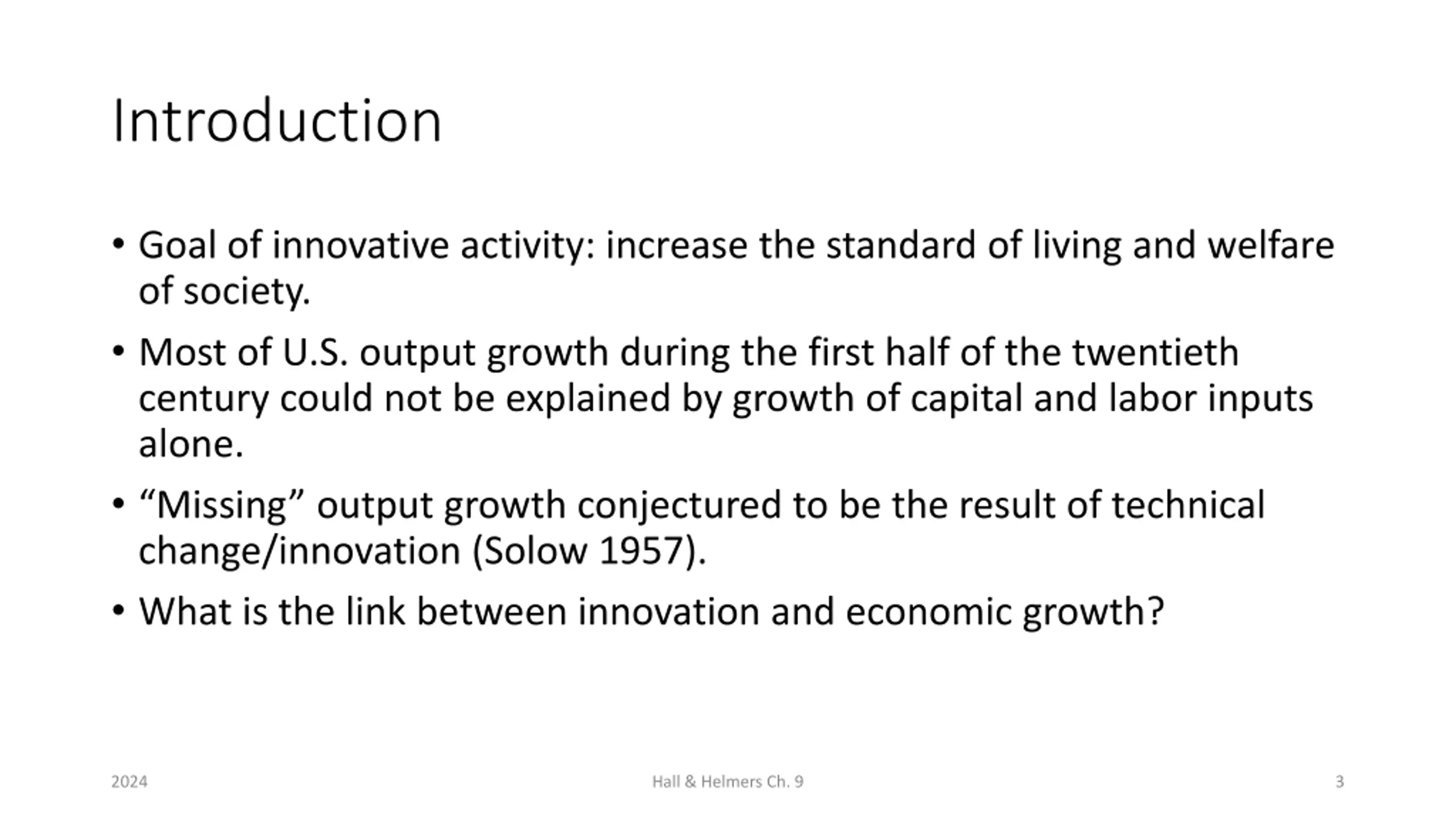 Introduction

• Goal of innovative activity: increase the standard of living and welfare of society.

• Most of U.S. output growth during the first half of the twentieth century could not be explained by growth of capital and labor inputs alone.

• “Missing” output growth conjectured to be the result of technical change/innovation (Solow 1957).

• What is the link between innovation and economic growth?

2024

Hall & Helmers Ch. 9

3